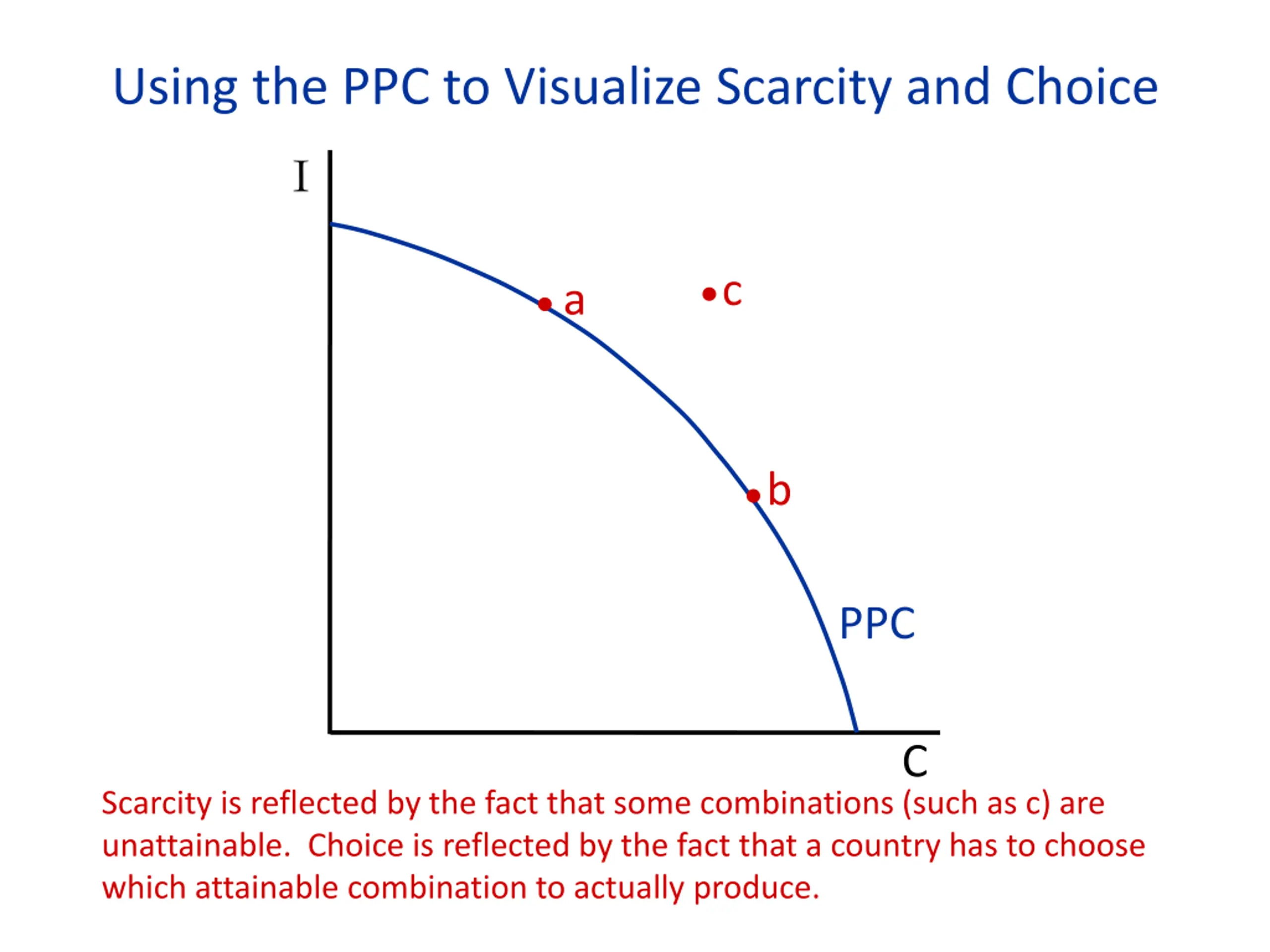 Using the PPC to Visualize Scarcity and Choice

I

a

c

b

PPC

C

Scarcity is reflected by the fact that some combinations (such as c) are unattainable. Choice is reflected by the fact that a country has to choose which attainable combination to actually produce.